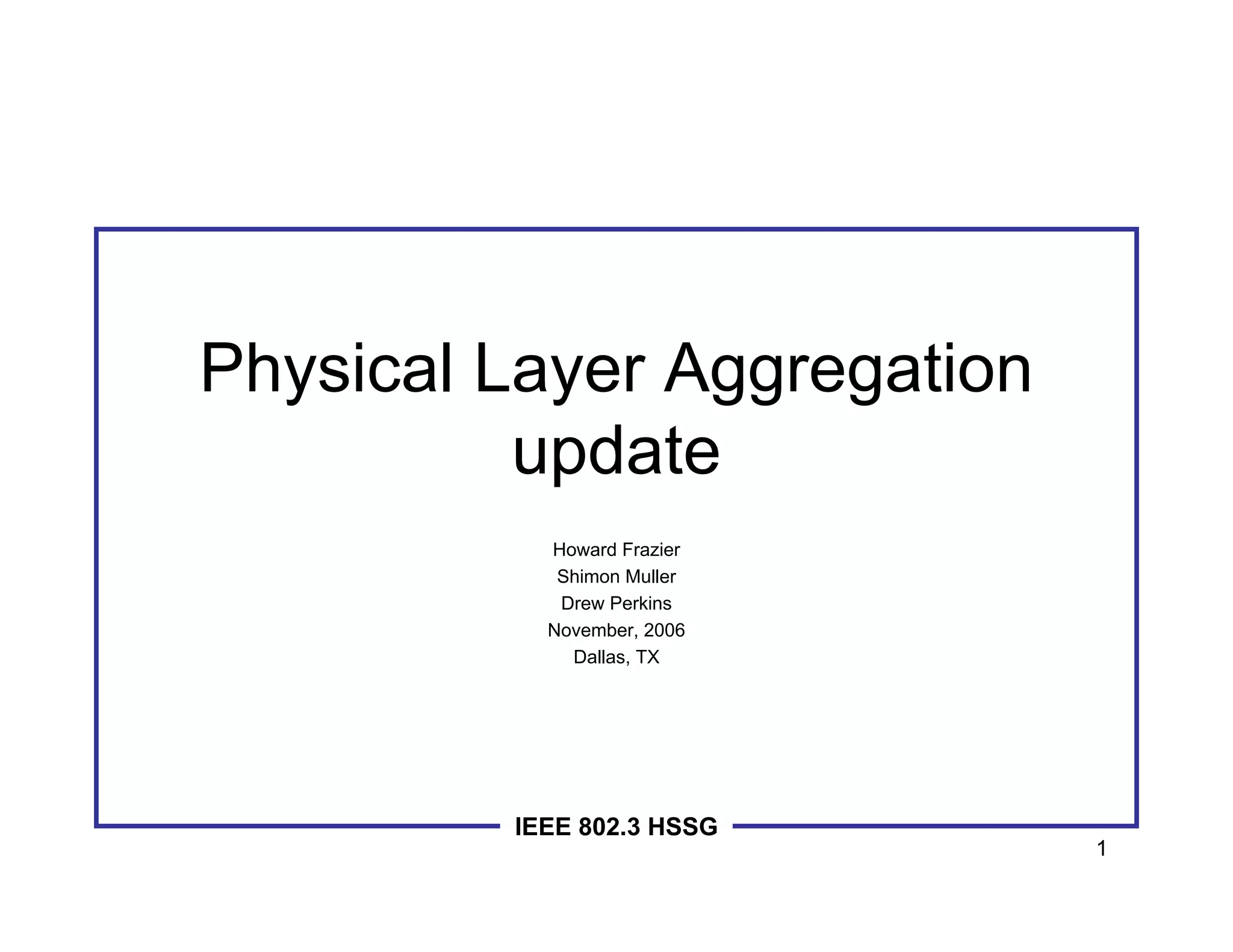 Physical Layer Aggregation update

Howard Frazier
Shimon Muller
Drew Perkins
November, 2006
Dallas, TX

IEEE 802.3 HSSG

1